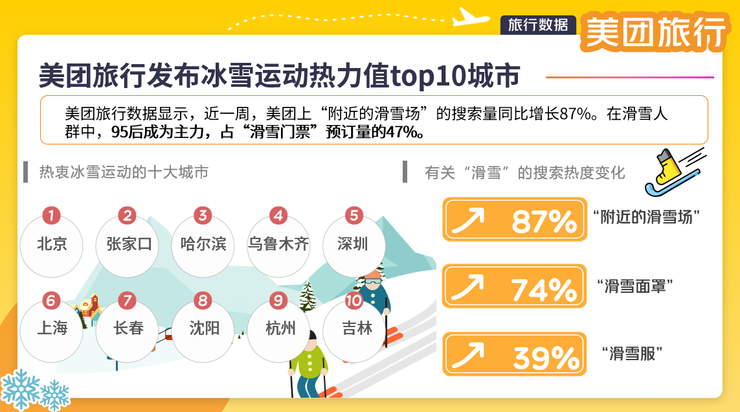 旅行数据 美团旅行

美团旅行发布冰雪运动热力值top10城市

美团旅行数据显示，近一周，美团上“附近的滑雪场”的搜索量同比增长87%。在滑雪人群中，95后成为主力，占“滑雪门票”预订量的47%。

热衷冰雪运动的十大城市

1 北京
2 张家口
3 哈尔滨
4 乌鲁木齐
5 深圳
6 上海
7 长春
8 沈阳
9 杭州
10 吉林

有关“滑雪”的搜索热度变化

87% “附近的滑雪场”

74% “滑雪面罩”

39% “滑雪服”